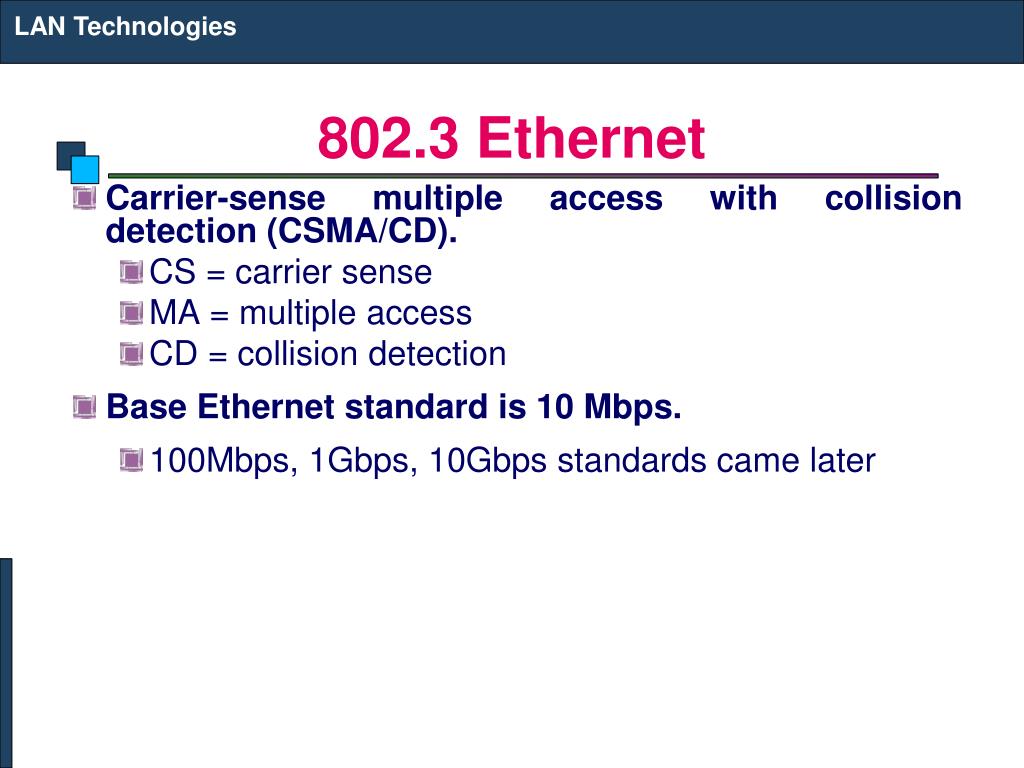 LAN Technologies

802.3 Ethernet

Carrier-sense multiple access with collision detection (CSMA/CD).

CS = carrier sense

MA = multiple access

CD = collision detection

Base Ethernet standard is 10 Mbps.

100Mbps, 1Gbps, 10Gbps standards came later